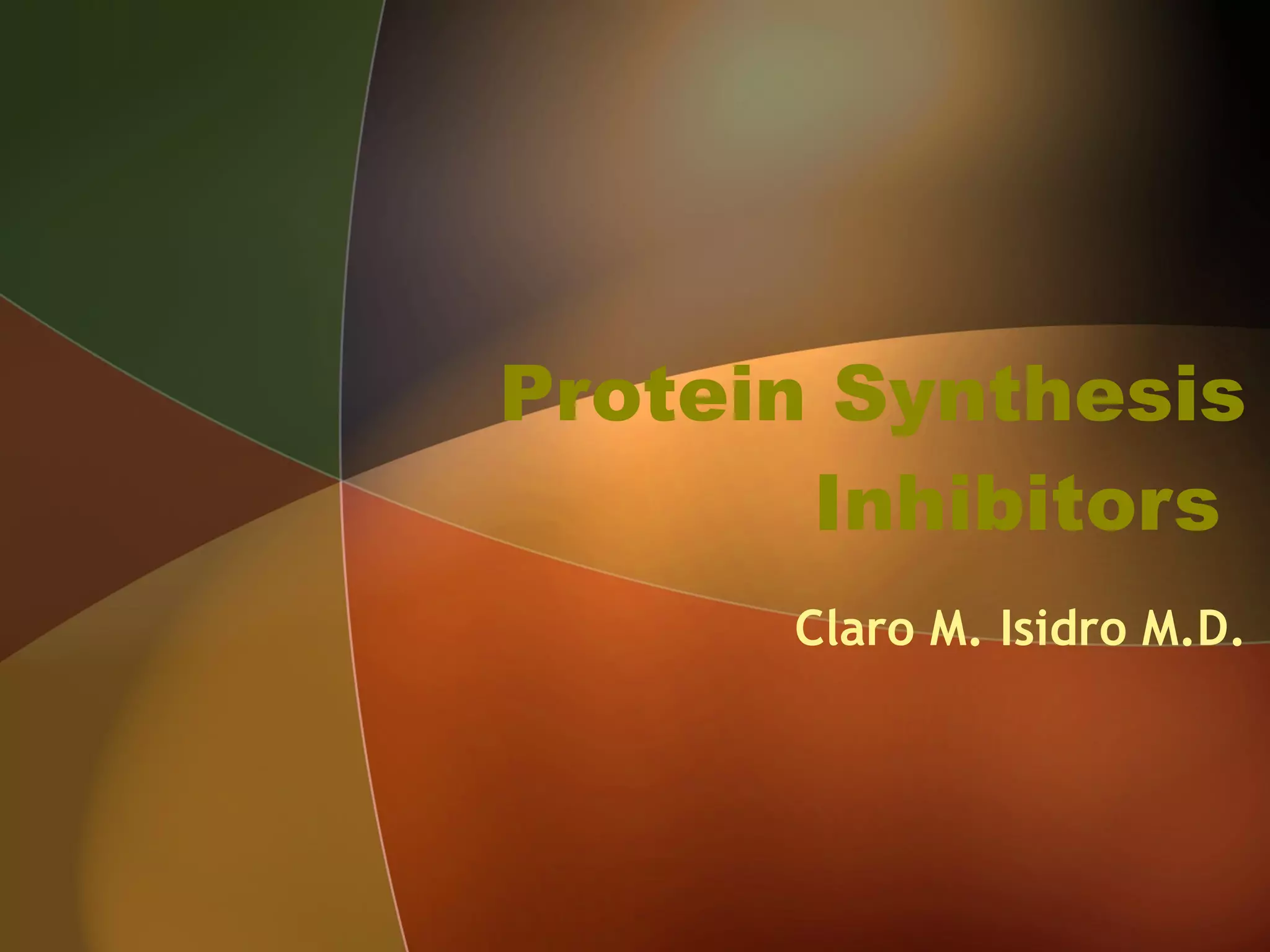 Protein Synthesis Inhibitors

Claro M. Isidro M.D.